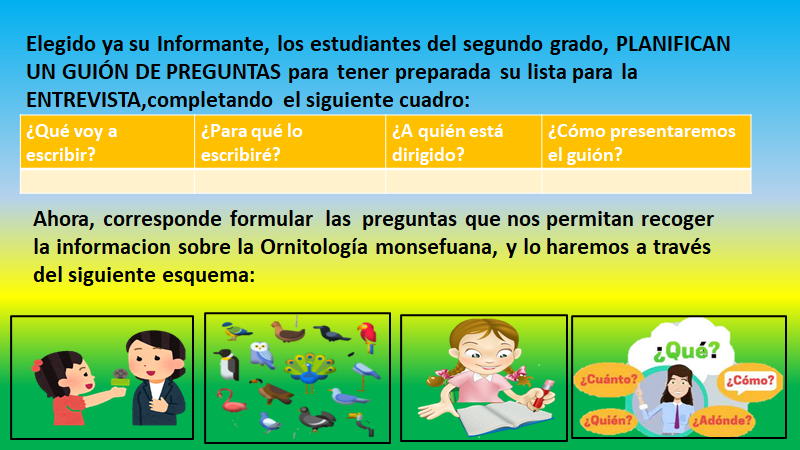 Elegido ya su Informante, los estudiantes del segundo grado, PLANIFICAN UN GUIÓN DE PREGUNTAS para tener preparada su lista para la ENTREVISTA,completando el siguiente cuadro:

| ¿Qué voy a escribir? | ¿Para qué lo escribiré? | ¿A quién está dirigido? | ¿Cómo presentaremos el guión? |
|---|---|---|---|
| | | | |

Ahora, corresponde formular las preguntas que nos permitan recoger la informacion sobre la Ornitología monsefuana, y lo haremos a través del siguiente esquema:

¿Qué?
¿Cuánto?
¿Cómo?
¿Quién?
¿Adónde?